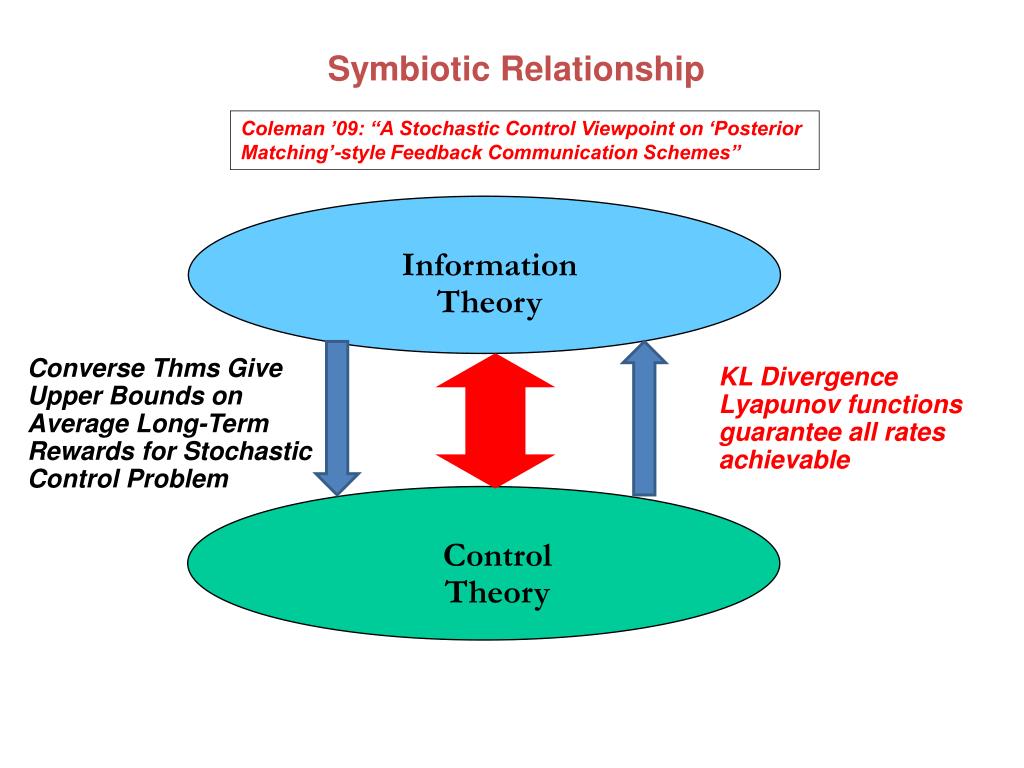 Symbiotic Relationship

Coleman ’09: “A Stochastic Control Viewpoint on ‘Posterior Matching’-style Feedback Communication Schemes”

Information Theory

Converse Thms Give Upper Bounds on Average Long-Term Rewards for Stochastic Control Problem

KL Divergence Lyapunov functions guarantee all rates achievable

Control Theory